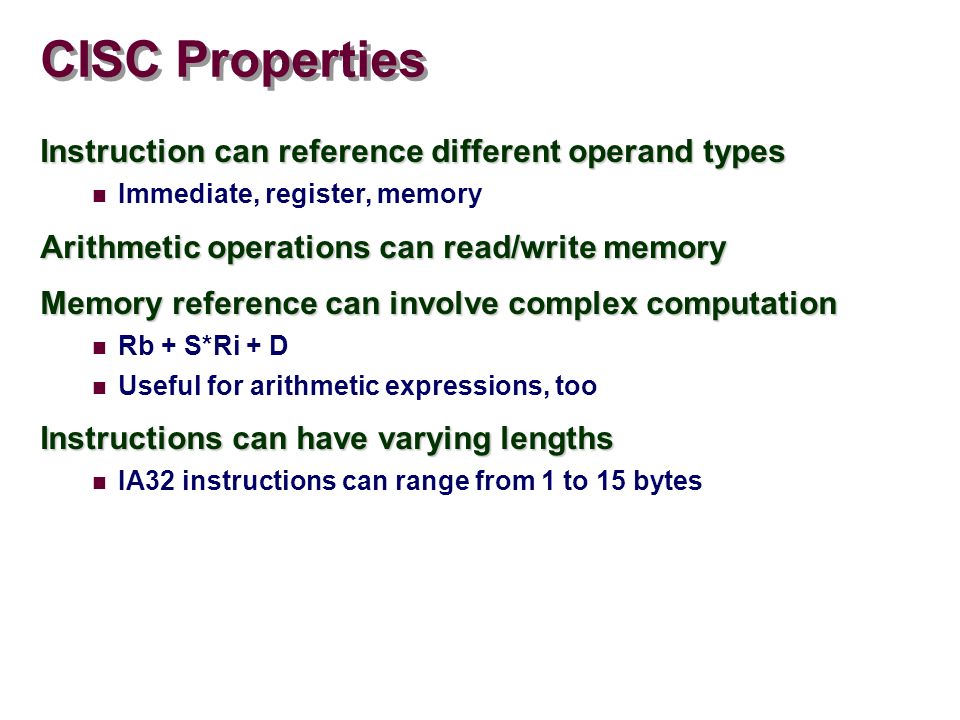 CISC Properties

Instruction can reference different operand types

- Immediate, register, memory

Arithmetic operations can read/write memory

Memory reference can involve complex computation

- Rb + S*Ri + D
- Useful for arithmetic expressions, too

Instructions can have varying lengths

- IA32 instructions can range from 1 to 15 bytes